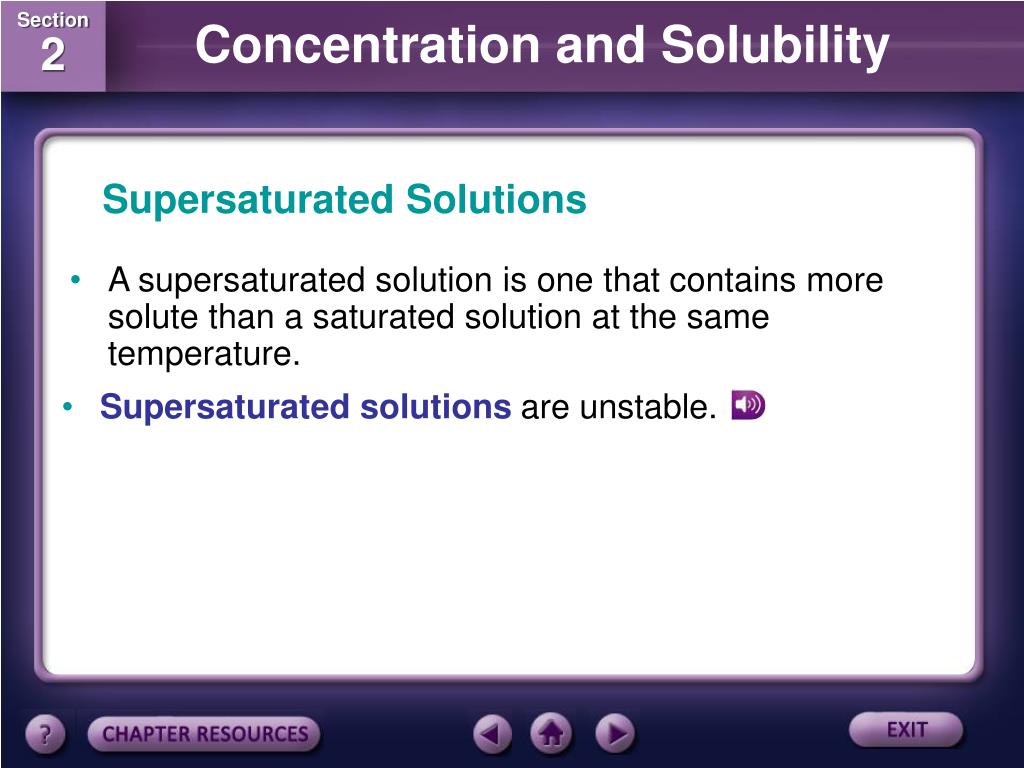 Section 2

Concentration and Solubility

Supersaturated Solutions

• A supersaturated solution is one that contains more solute than a saturated solution at the same temperature.

• Supersaturated solutions are unstable.

?

CHAPTER RESOURCES

EXIT